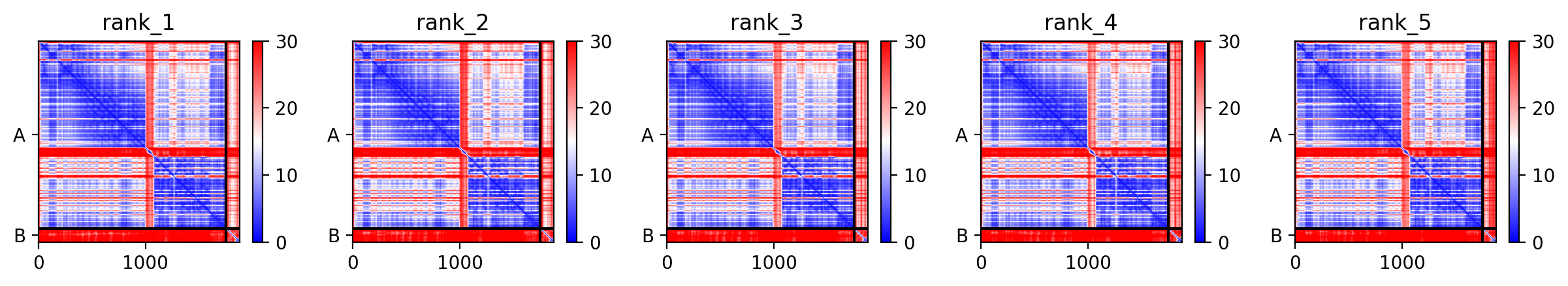 rank_1

A

B

0 1000

30 20 10 0

rank_2

A

B

0 1000

30 20 10 0

rank_3

A

B

0 1000

30 20 10 0

rank_4

A

B

0 1000

30 20 10 0

rank_5

A

B

0 1000

30 20 10 0